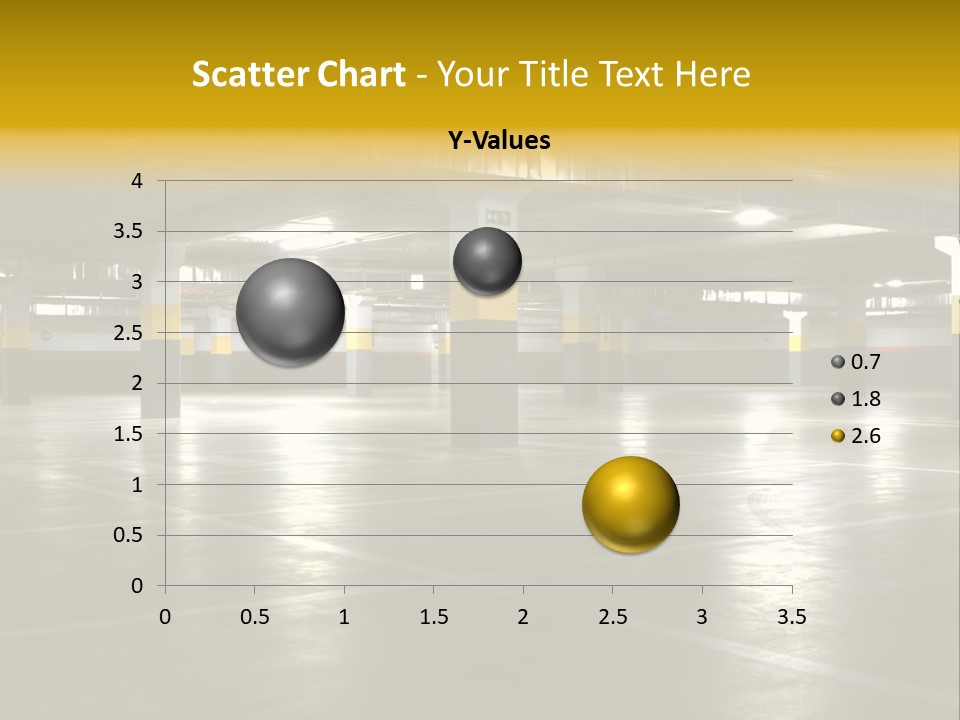 Scatter Chart - Your Title Text Here

Y-Values

4
3.5
3
2.5
2
1.5
1
0.5
0

0 0.5 1 1.5 2 2.5 3 3.5

0.7
1.8
2.6